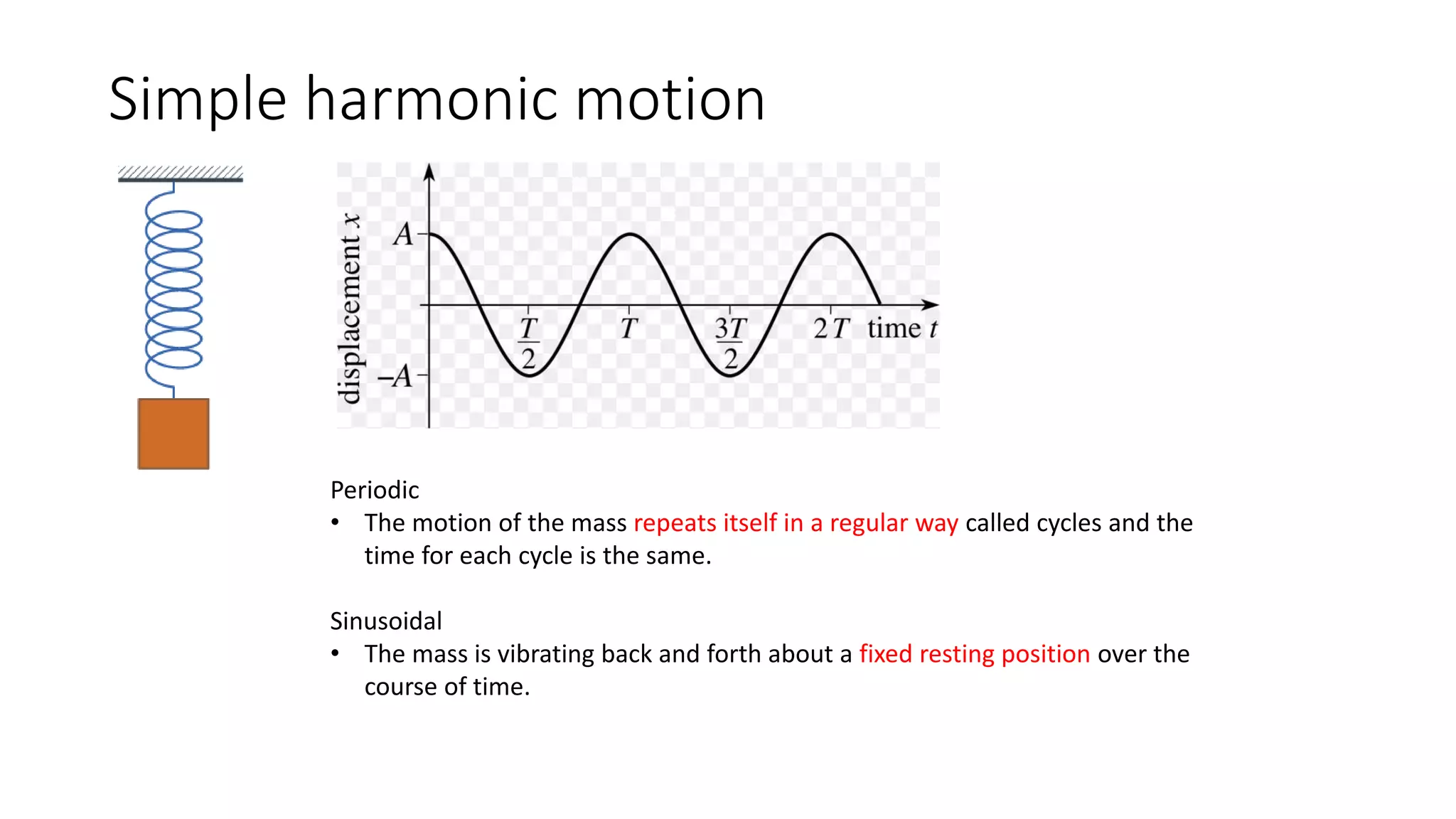 Simple harmonic motion

displacement $x$

$A$

$-A$

$\frac{T}{2}$ $T$ $\frac{3T}{2}$ $2T$ time $t$

Periodic
• The motion of the mass repeats itself in a regular way called cycles and the time for each cycle is the same.

Sinusoidal
• The mass is vibrating back and forth about a fixed resting position over the course of time.